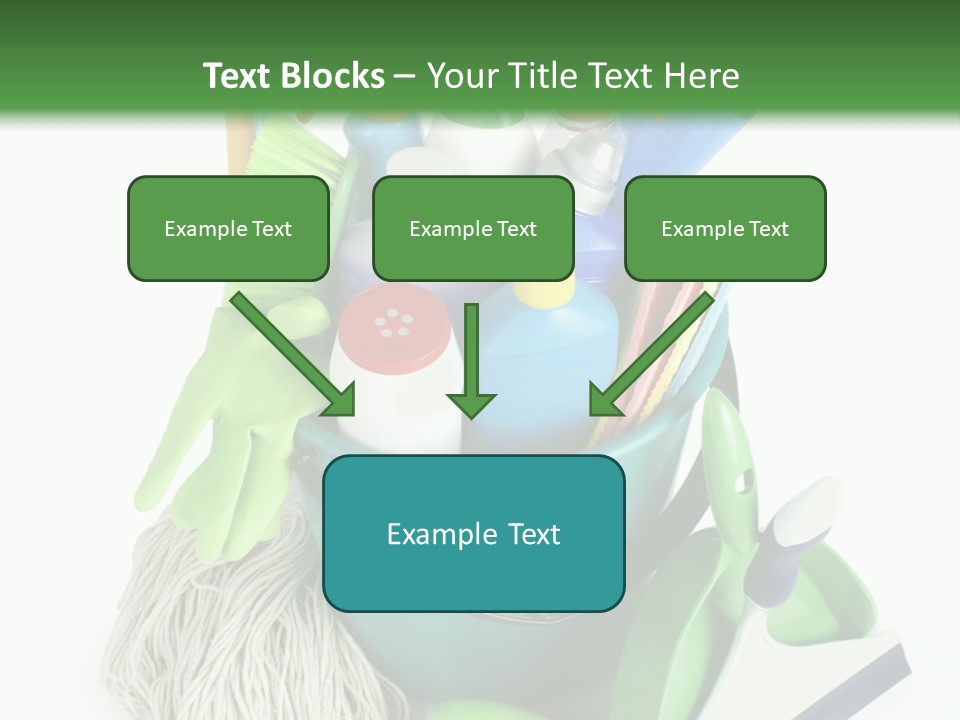 Text Blocks – Your Title Text Here

Example Text

Example Text

Example Text

Example Text